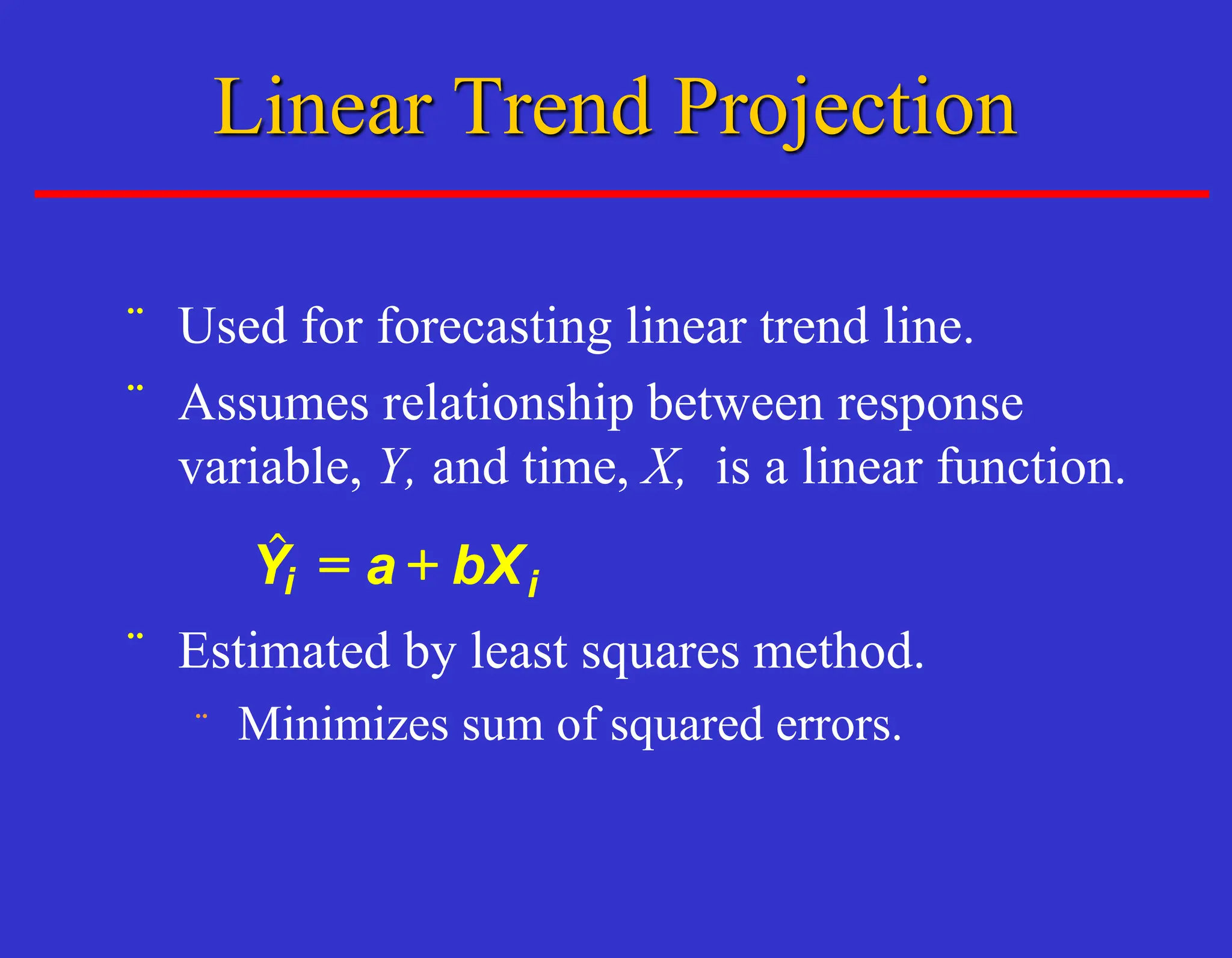 Linear Trend Projection

¨ Used for forecasting linear trend line.

¨ Assumes relationship between response variable, $Y$, and time, $X$, is a linear function.

$\hat{Y}_i = a + bX_i$

¨ Estimated by least squares method.

¨ Minimizes sum of squared errors.